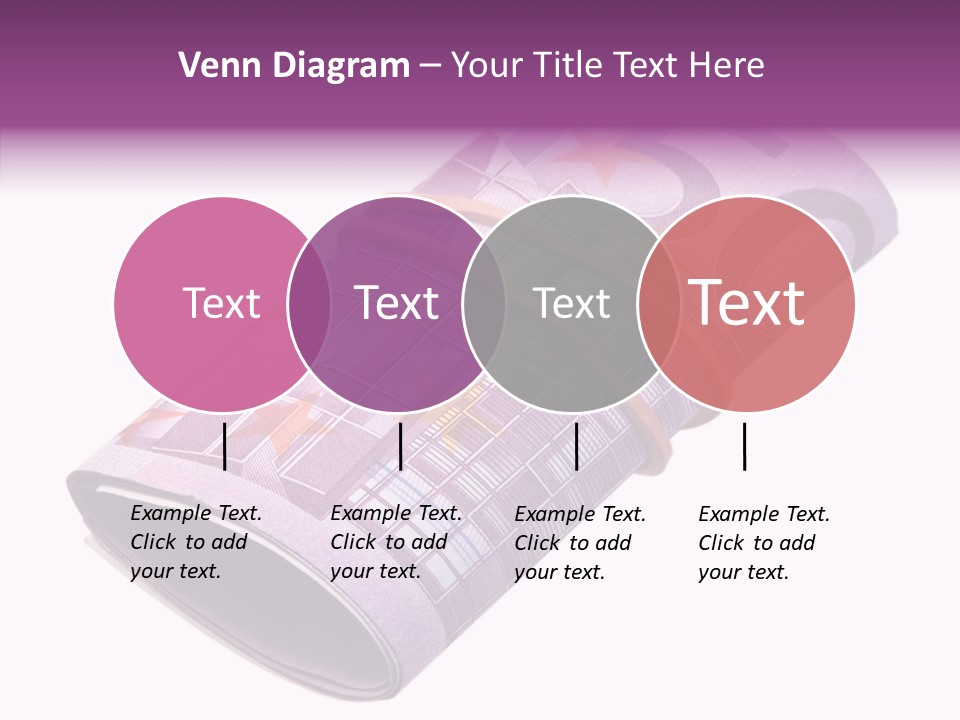 Venn Diagram – Your Title Text Here

Text

Text

Text

Text

Example Text. Click to add your text.

Example Text. Click to add your text.

Example Text. Click to add your text.

Example Text. Click to add your text.